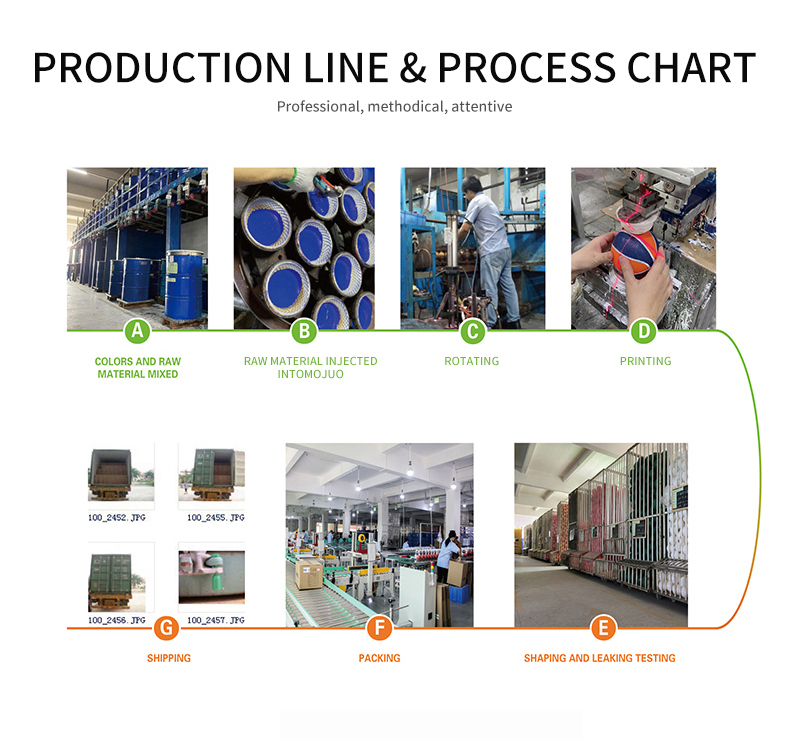 PRODUCTION LINE & PROCESS CHART

Professional, methodical, attentive

A
COLORS AND RAW MATERIAL MIXED

B
RAW MATERIAL INJECTED INTOMOJUO

C
ROTATING

D
PRINTING

100_2452.JPG

100_2455.JPG

100_2456.JPG

100_2457.JPG

G
SHIPPING

F
PACKING

E
SHAPING AND LEAKING TESTING